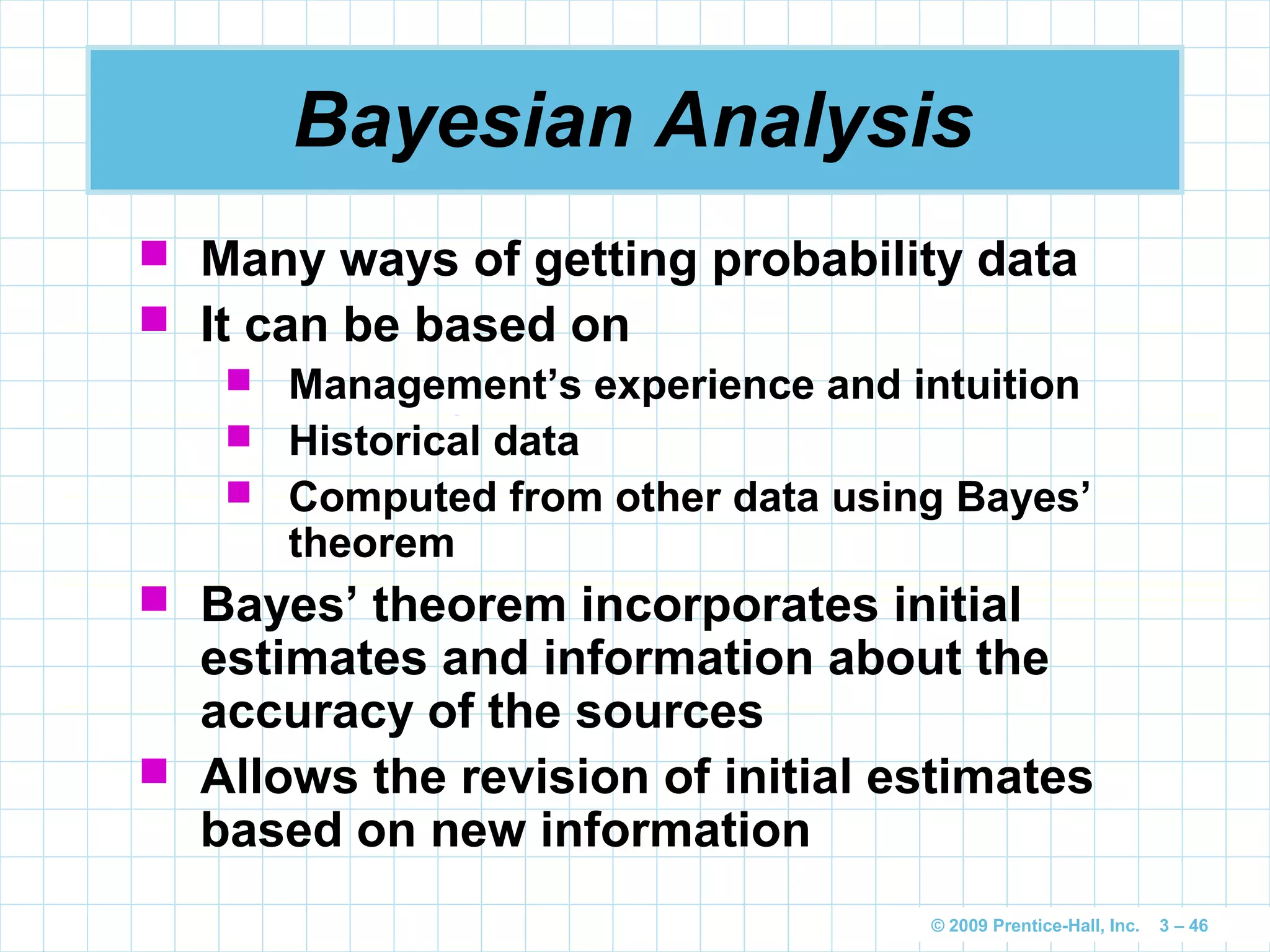 Bayesian Analysis

- Many ways of getting probability data
- It can be based on
  - Management’s experience and intuition
  - Historical data
  - Computed from other data using Bayes’ theorem
- Bayes’ theorem incorporates initial estimates and information about the accuracy of the sources
- Allows the revision of initial estimates based on new information

© 2009 Prentice-Hall, Inc. 3 – 46